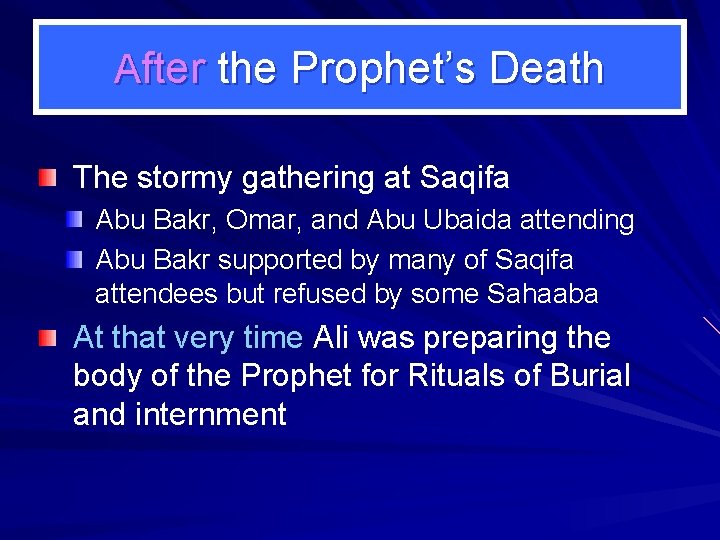 After the Prophet's Death

The stormy gathering at Saqifa

Abu Bakr, Omar, and Abu Ubaida attending

Abu Bakr supported by many of Saqifa attendees but refused by some Sahaaba

At that very time Ali was preparing the body of the Prophet for Rituals of Burial and internment